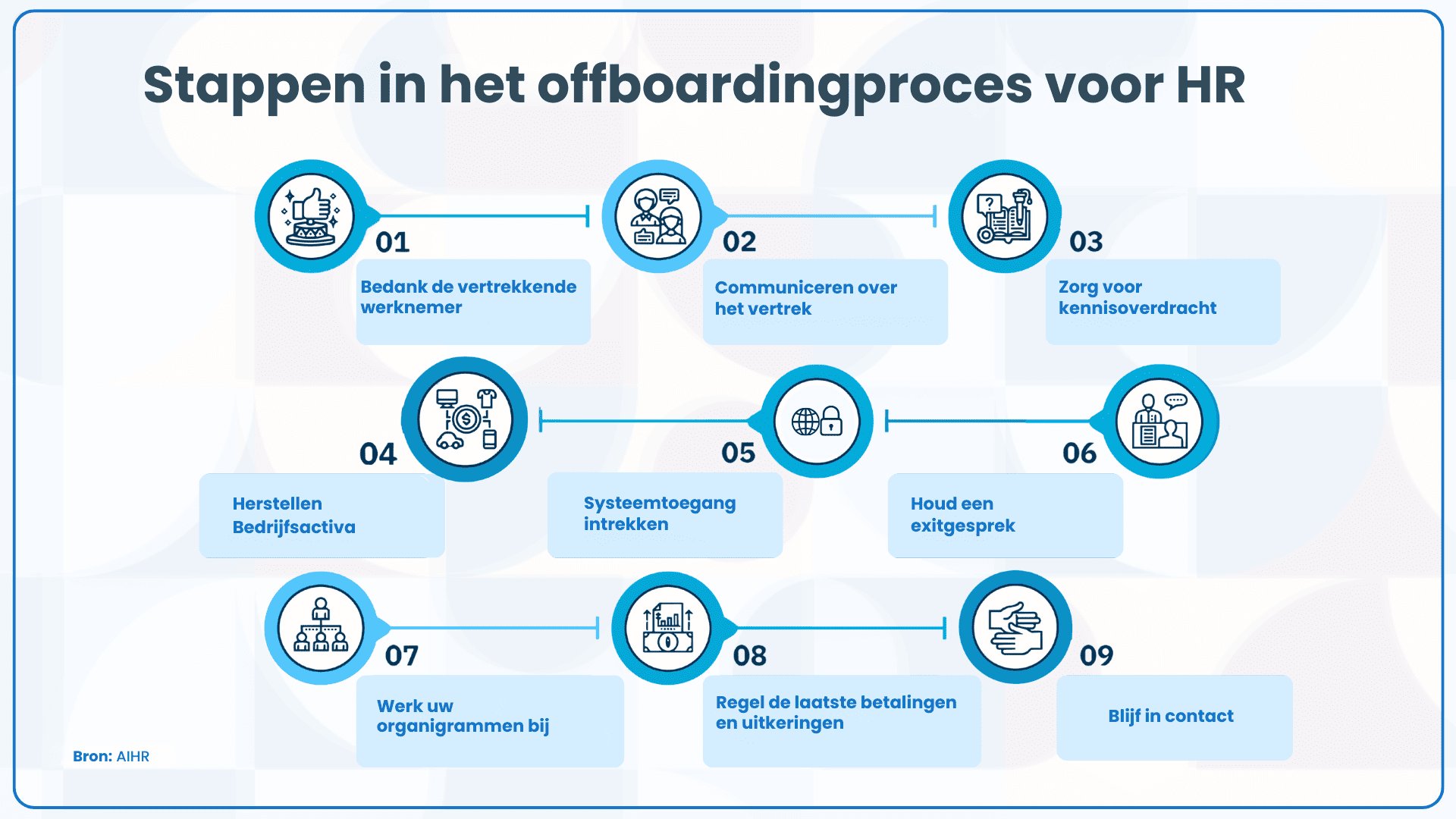 Stappen in het offboardingproces voor HR

01
Bedank de vertrekkende werknemer

02
Communiceren over het vertrek

03
Zorg voor kennisoverdracht

04
Herstellen Bedrijfsactiva

05
Systeemtoegang intrekken

06
Houd een exitgesprek

07
Werk uw organigrammen bij

08
Regel de laatste betalingen en uitkeringen

09
Blijf in contact

Bron: AIHR